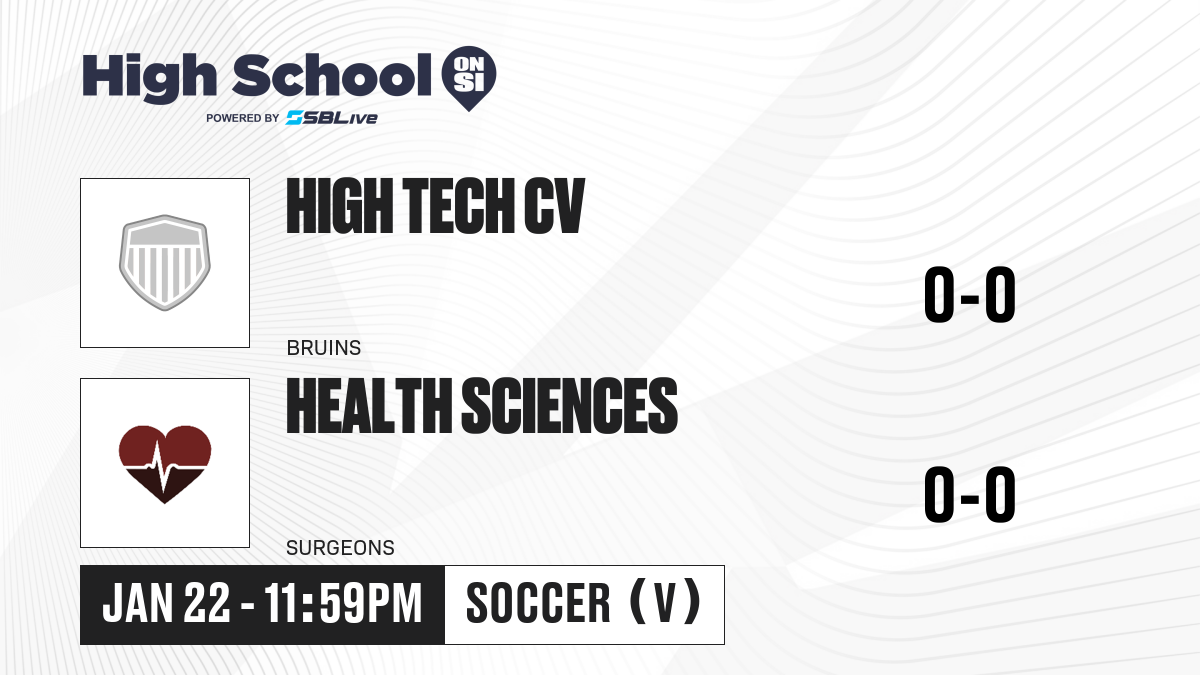 High School ON SI
POWERED BY SBLive

HIGH TECH CV
BRUINS
0-0

HEALTH SCIENCES
SURGEONS
0-0

JAN 22 - 11:59PM
SOCCER (V)